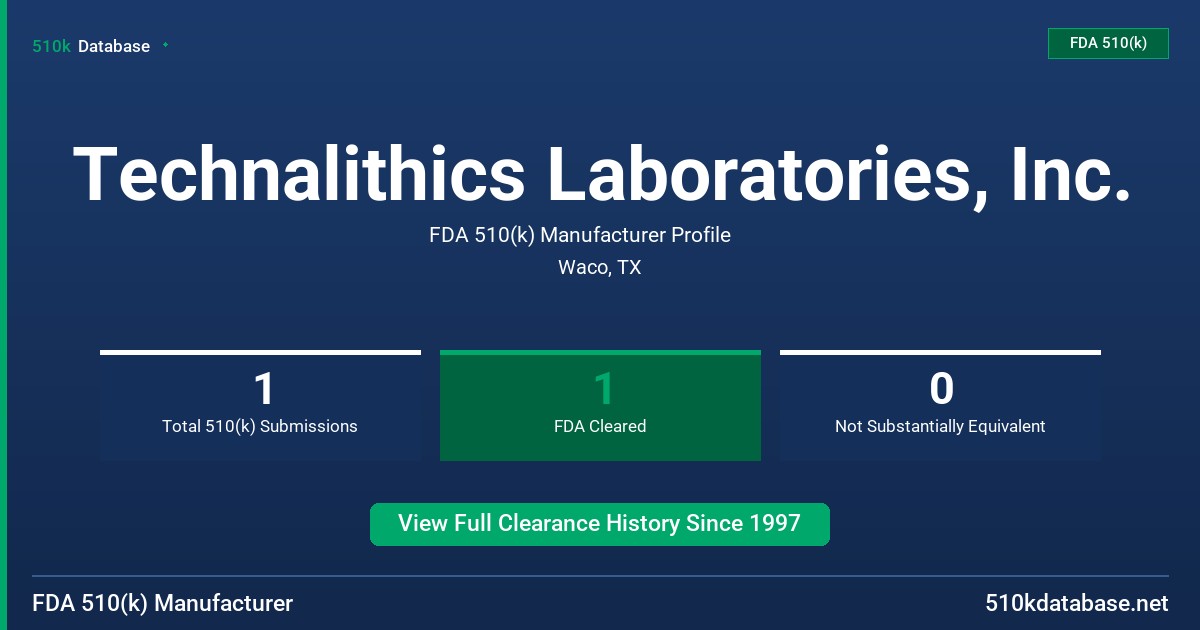 510k Database

FDA 510(k)

Technalithics Laboratories, Inc.

FDA 510(k) Manufacturer Profile

Waco, TX

1
Total 510(k) Submissions

1
FDA Cleared

0
Not Substantially Equivalent

View Full Clearance History Since 1997

FDA 510(k) Manufacturer

510kdatabase.net